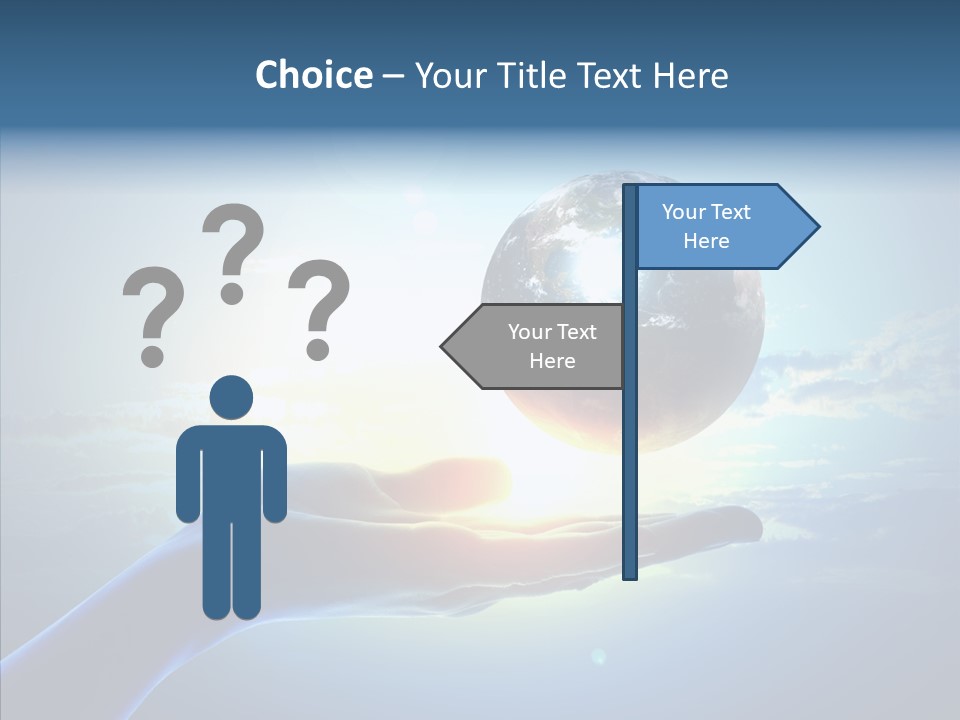 Choice – Your Title Text Here

? ? ?

Your Text Here

Your Text Here